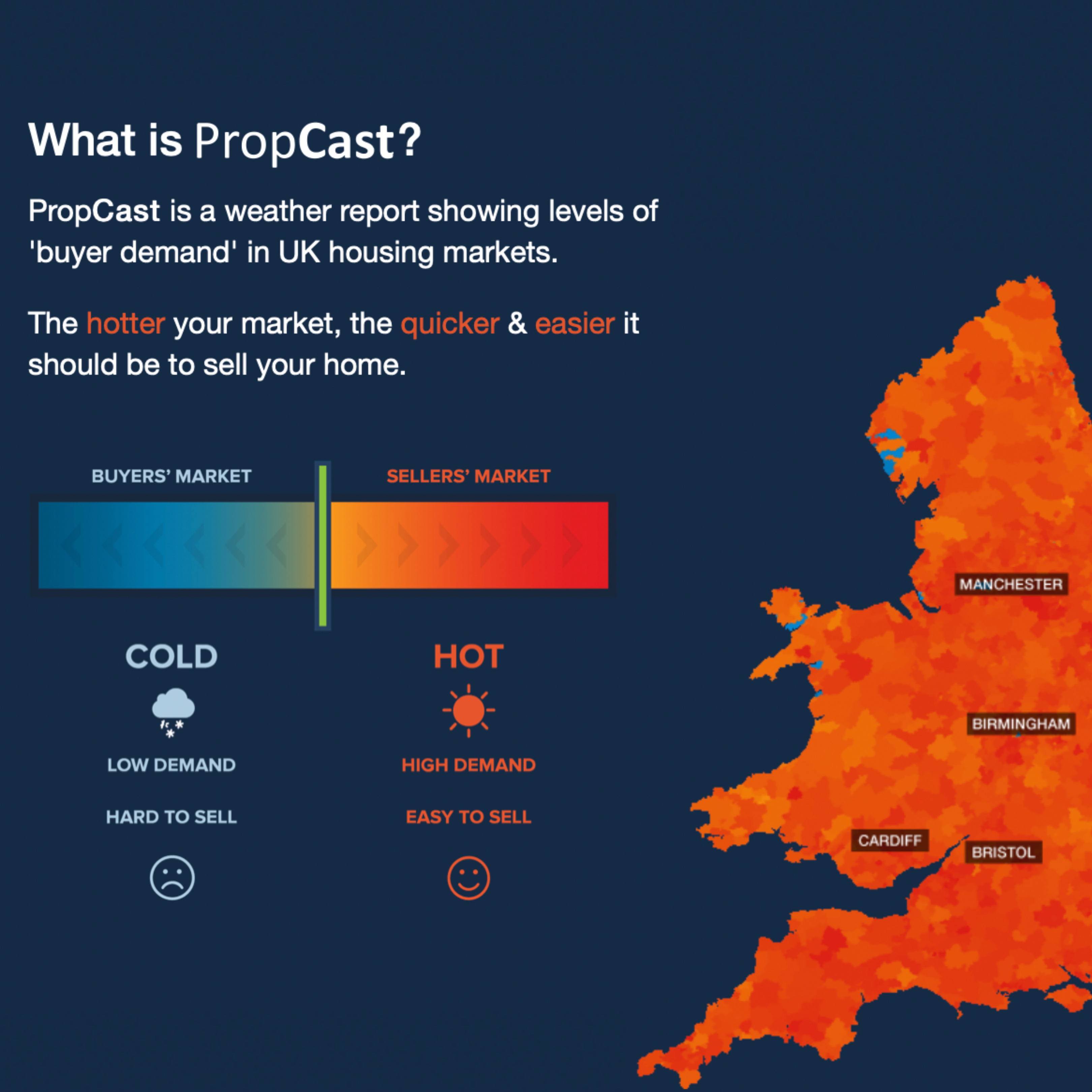 What is PropCast?

PropCast is a weather report showing levels of 'buyer demand' in UK housing markets.

The hotter your market, the quicker & easier it should be to sell your home.

BUYERS' MARKET

SELLERS' MARKET

COLD

LOW DEMAND

HARD TO SELL

HOT

HIGH DEMAND

EASY TO SELL

MANCHESTER

BIRMINGHAM

CARDIFF

BRISTOL